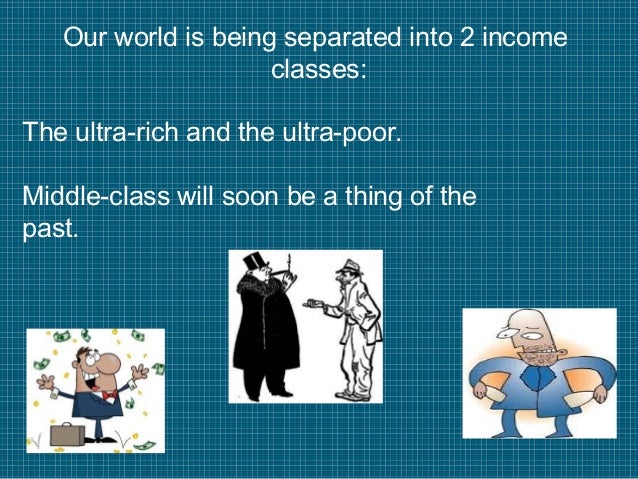 Our world is being separated into 2 income classes:

The ultra-rich and the ultra-poor.

Middle-class will soon be a thing of the past.